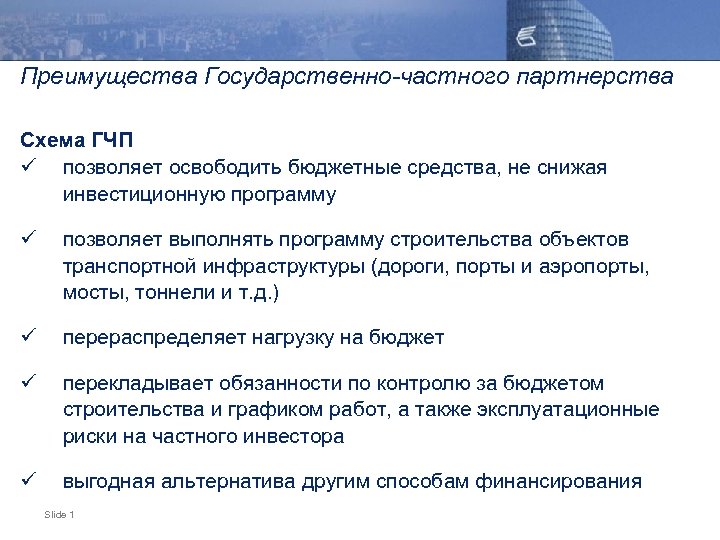 Преимущества Государственно-частного партнерства

Схема ГЧП

✓ позволяет освободить бюджетные средства, не снижая инвестиционную программу

✓ позволяет выполнять программу строительства объектов транспортной инфраструктуры (дороги, порты и аэропорты, мосты, тоннели и т.д.)

✓ перераспределяет нагрузку на бюджет

✓ перекладывает обязанности по контролю за бюджетом строительства и графиком работ, а также эксплуатационные риски на частного инвестора

✓ выгодная альтернатива другим способам финансирования

Slide 1